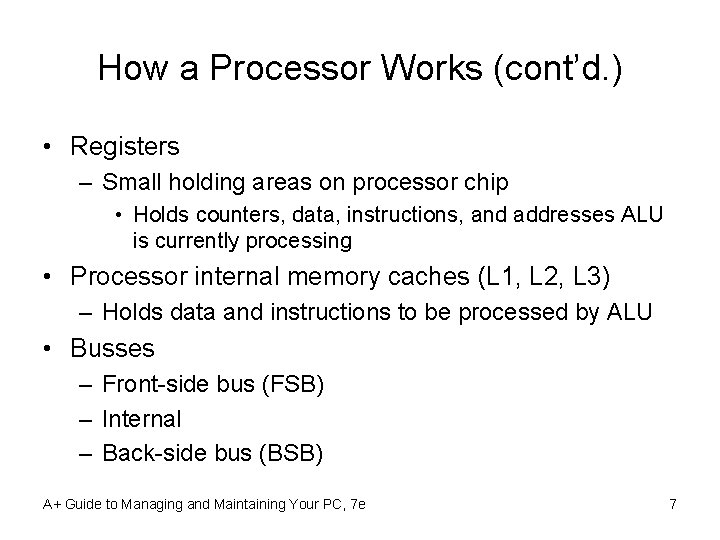 How a Processor Works (cont'd.)

• Registers
– Small holding areas on processor chip
• Holds counters, data, instructions, and addresses ALU is currently processing
• Processor internal memory caches (L1, L2, L3)
– Holds data and instructions to be processed by ALU
• Busses
– Front-side bus (FSB)
– Internal
– Back-side bus (BSB)

A+ Guide to Managing and Maintaining Your PC, 7e

7